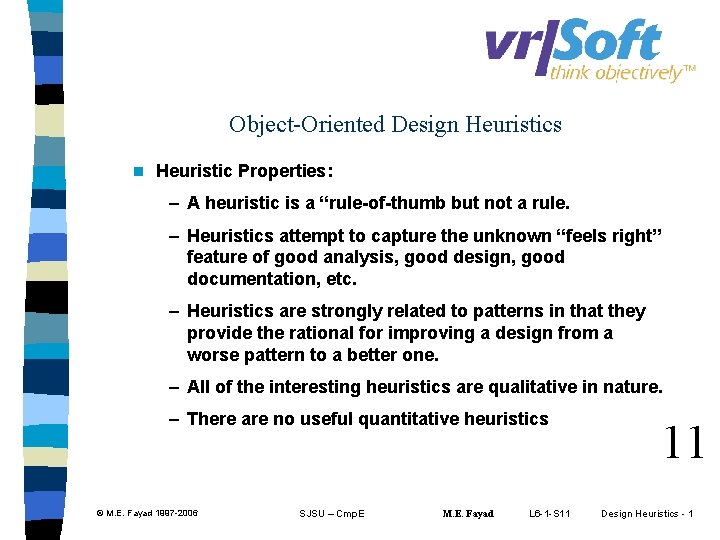 vr|Soft
think objectively™

Object-Oriented Design Heuristics

Heuristic Properties:

– A heuristic is a “rule-of-thumb but not a rule.

– Heuristics attempt to capture the unknown “feels right” feature of good analysis, good design, good documentation, etc.

– Heuristics are strongly related to patterns in that they provide the rational for improving a design from a worse pattern to a better one.

– All of the interesting heuristics are qualitative in nature.

– There are no useful quantitative heuristics

11

© M.E. Fayad 1997-2006 SJSU – CmpE M.E. Fayad L6-1-S11 Design Heuristics - 1